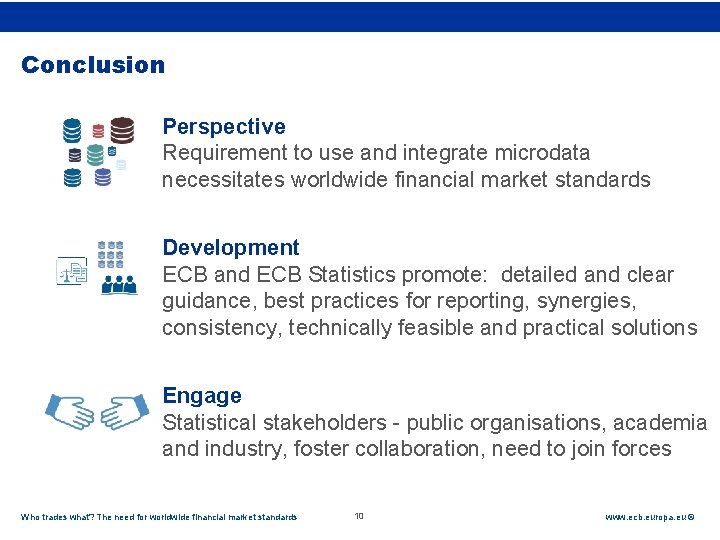 Conclusion

Perspective
Requirement to use and integrate microdata necessitates worldwide financial market standards

Development
ECB and ECB Statistics promote: detailed and clear guidance, best practices for reporting, synergies, consistency, technically feasible and practical solutions

Engage
Statistical stakeholders - public organisations, academia and industry, foster collaboration, need to join forces

Who trades what? The need for worldwide financial market standards 10 www.ecb.europa.eu ©